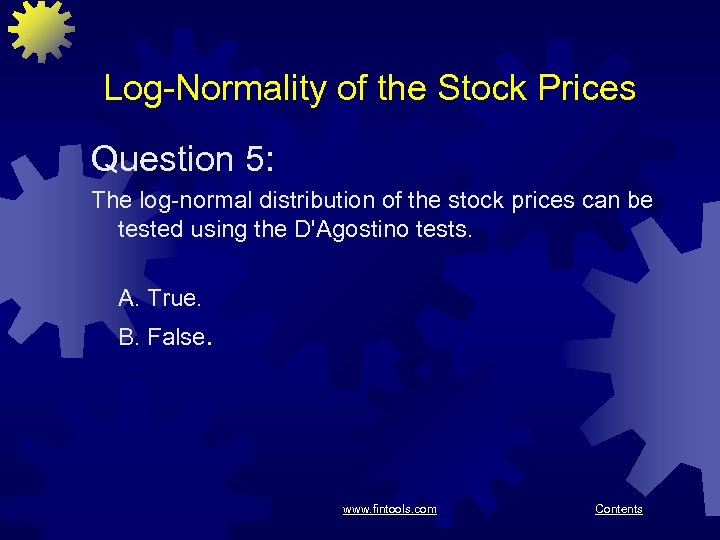 Log-Normality of the Stock Prices

Question 5:

The log-normal distribution of the stock prices can be tested using the D'Agostino tests.

A. True.

B. False.

www.fintools.com

Contents